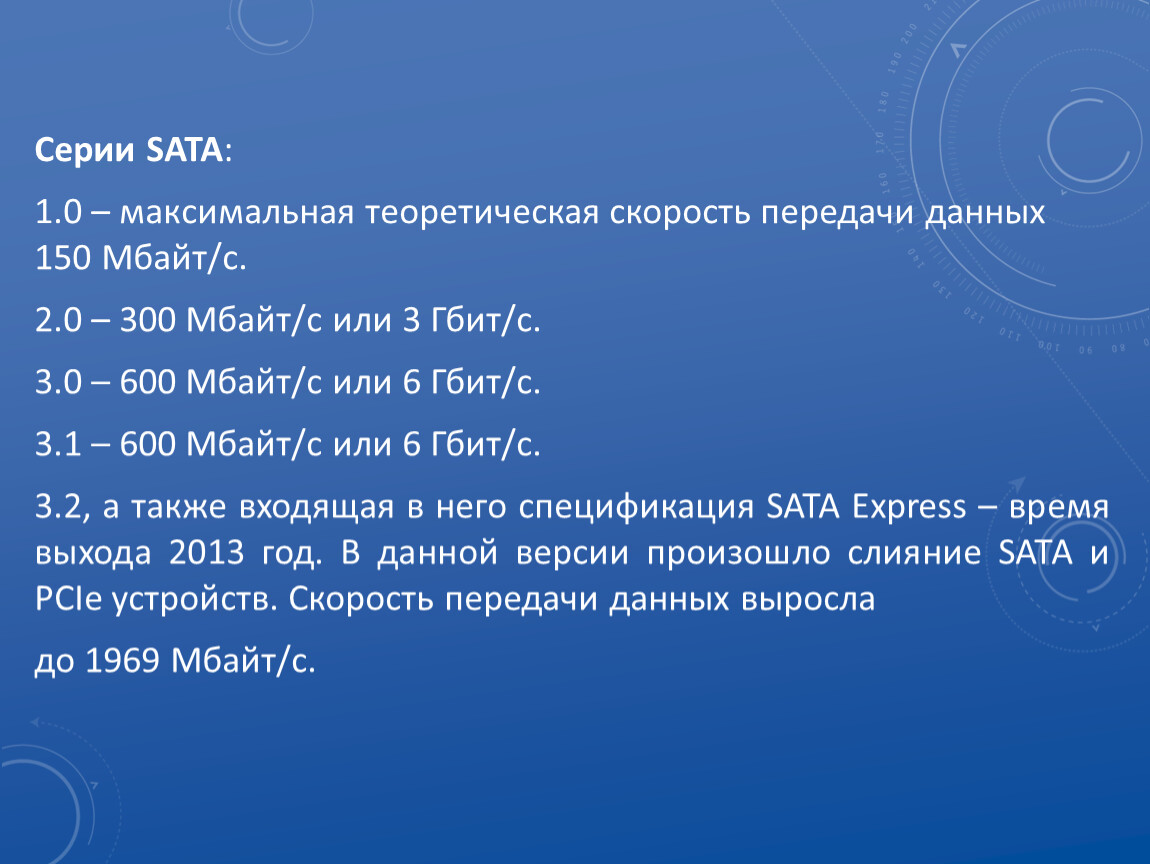 Серии SATA:

1.0 – максимальная теоретическая скорость передачи данных 150 Мбайт/с.

2.0 – 300 Мбайт/с или 3 Гбит/с.

3.0 – 600 Мбайт/с или 6 Гбит/с.

3.1 – 600 Мбайт/с или 6 Гбит/с.

3.2, а также входящая в него спецификация SATA Express – время выхода 2013 год. В данной версии произошло слияние SATA и PCIe устройств. Скорость передачи данных выросла

до 1969 Мбайт/с.